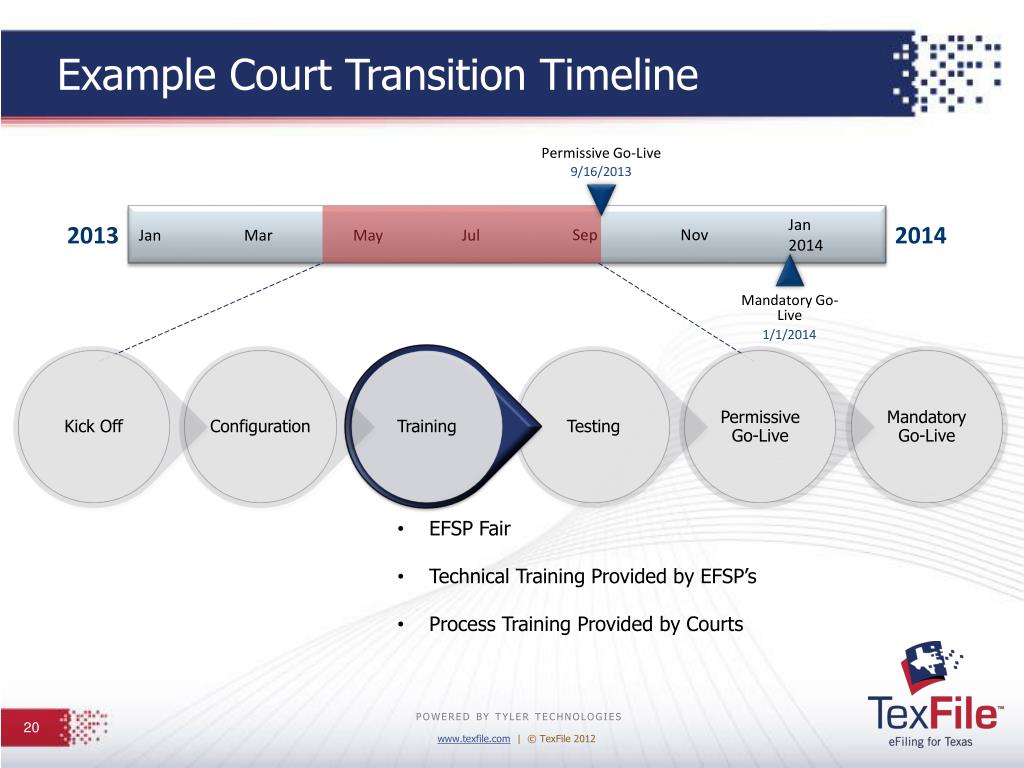 Example Court Transition Timeline

Permissive Go-Live
9/16/2013

2013 Jan Mar May Jul Sep Nov Jan 2014 2014

Mandatory Go-Live
1/1/2014

Kick Off

Configuration

Training

Testing

Permissive Go-Live

Mandatory Go-Live

• EFSP Fair

• Technical Training Provided by EFSP's

• Process Training Provided by Courts

20

POWERED BY TYLER TECHNOLOGIES

www.texfile.com | © TexFile 2012

TexFile™
eFiling for Texas